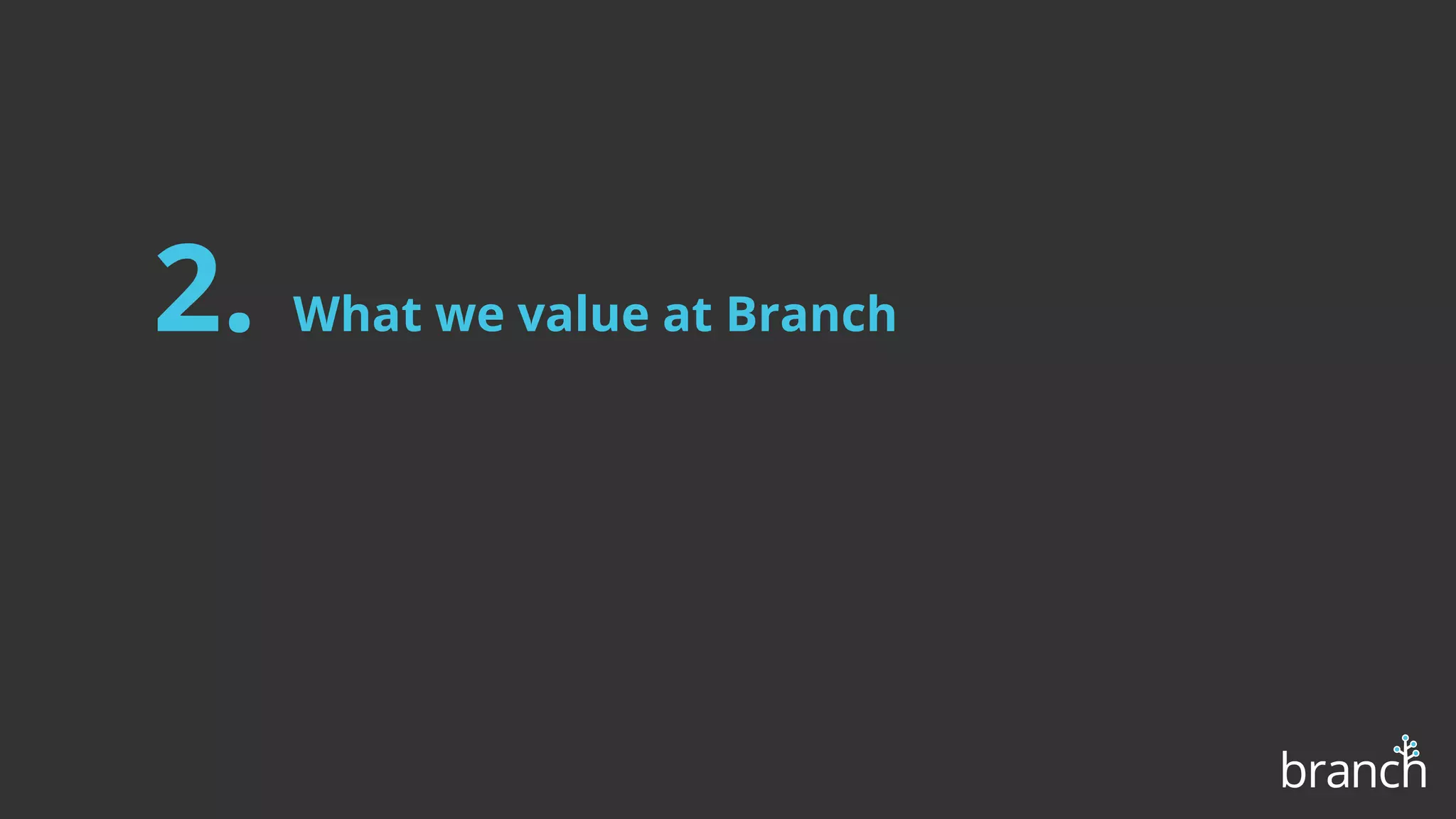 2. What we value at Branch

branch